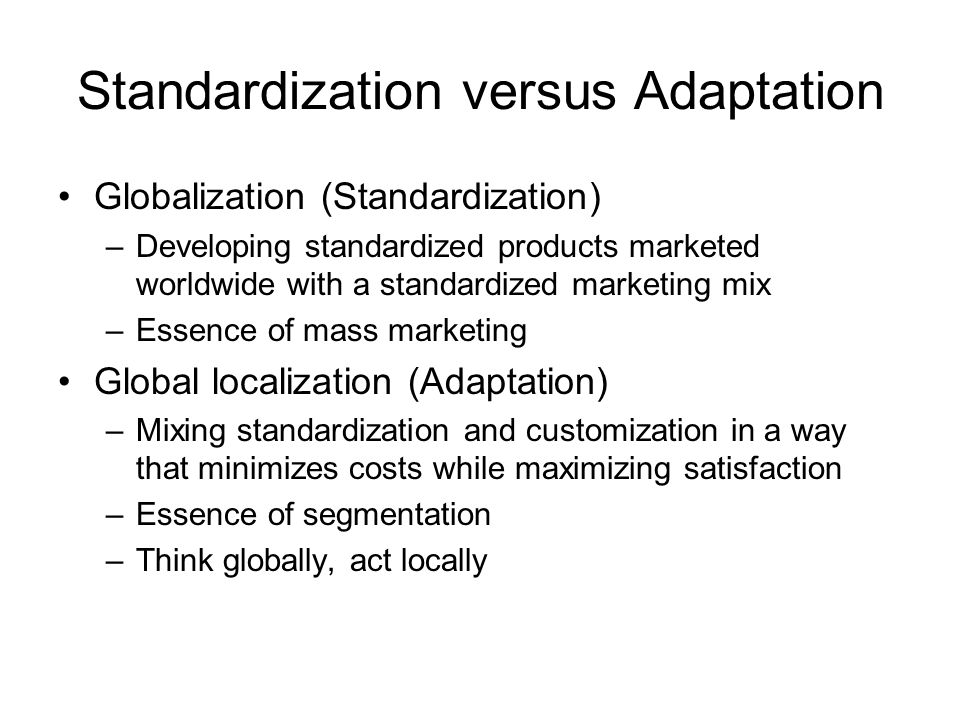 Standardization versus Adaptation

• Globalization (Standardization)
– Developing standardized products marketed worldwide with a standardized marketing mix
– Essence of mass marketing

• Global localization (Adaptation)
– Mixing standardization and customization in a way that minimizes costs while maximizing satisfaction
– Essence of segmentation
– Think globally, act locally